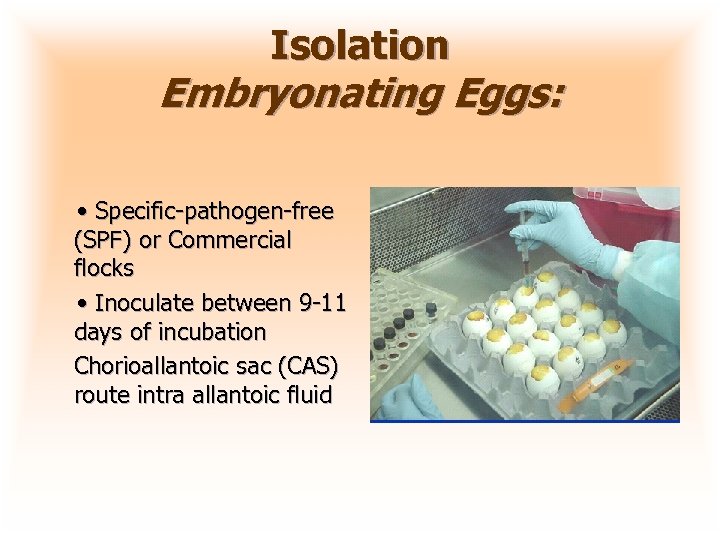 Isolation
Embryonating Eggs:

• Specific-pathogen-free (SPF) or Commercial flocks

• Inoculate between 9-11 days of incubation

Chorioallantoic sac (CAS) route intra allantoic fluid